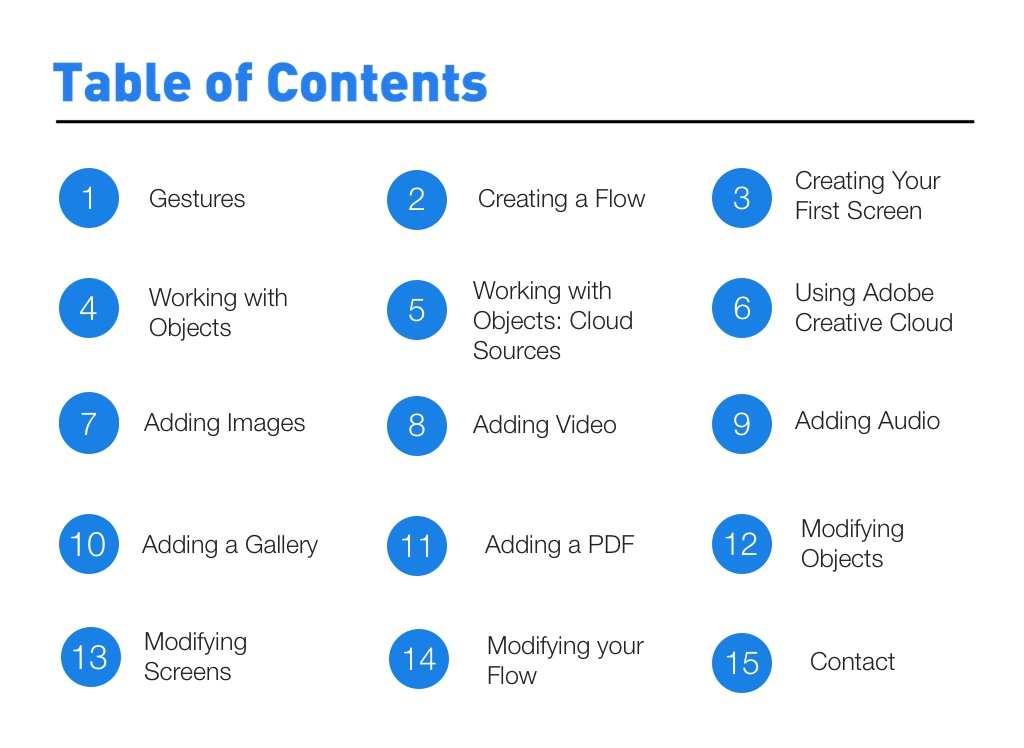 Table of Contents

1 Gestures

2 Creating a Flow

3 Creating Your First Screen

4 Working with Objects

5 Working with Objects: Cloud Sources

6 Using Adobe Creative Cloud

7 Adding Images

8 Adding Video

9 Adding Audio

10 Adding a Gallery

11 Adding a PDF

12 Modifying Objects

13 Modifying Screens

14 Modifying your Flow

15 Contact